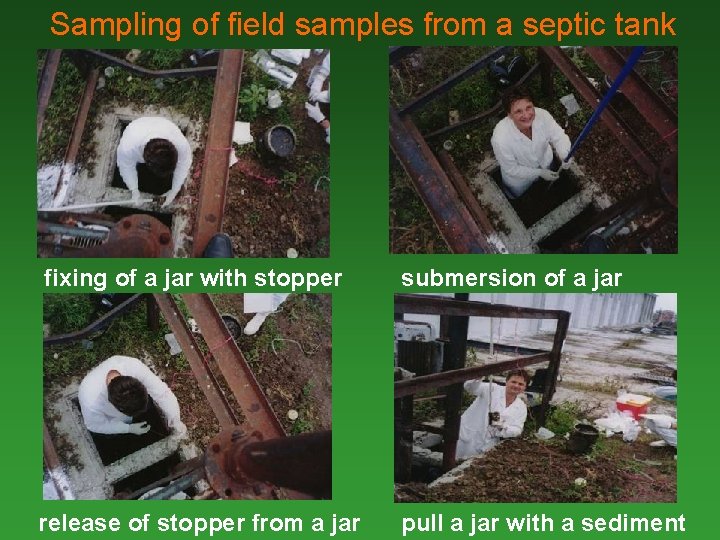 Sampling of field samples from a septic tank

fixing of a jar with stopper

submersion of a jar

release of stopper from a jar

pull a jar with a sediment